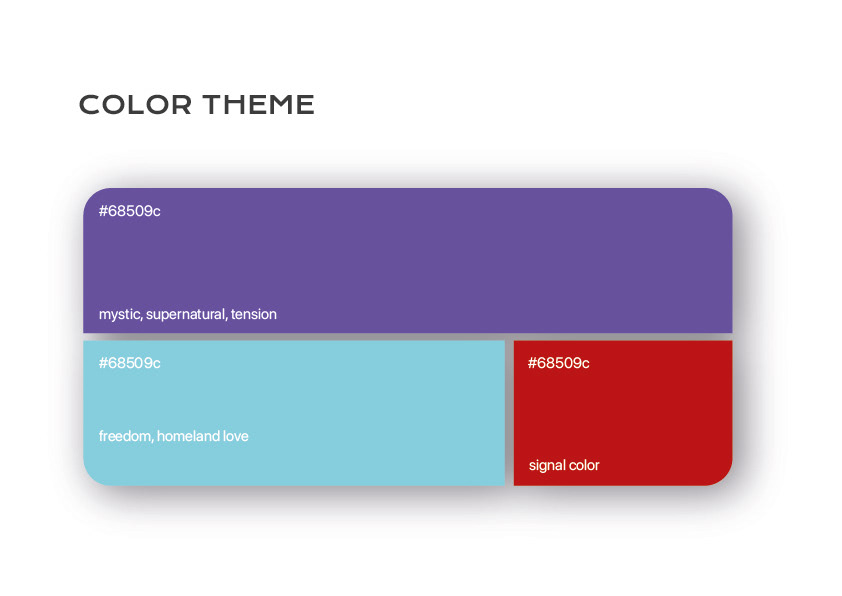 COLOR THEME

#68509c

mystic, supernatural, tension

#68509c

freedom, homeland love

#68509c

signal color